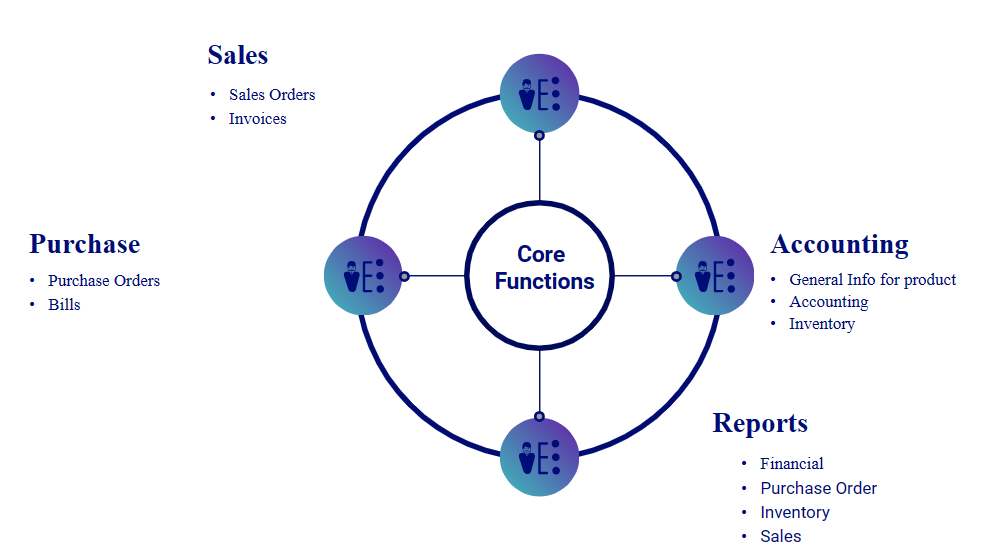 Sales
• Sales Orders
• Invoices

Purchase
• Purchase Orders
• Bills

Core Functions

Accounting
• General Info for product
• Accounting
• Inventory

Reports
• Financial
• Purchase Order
• Inventory
• Sales